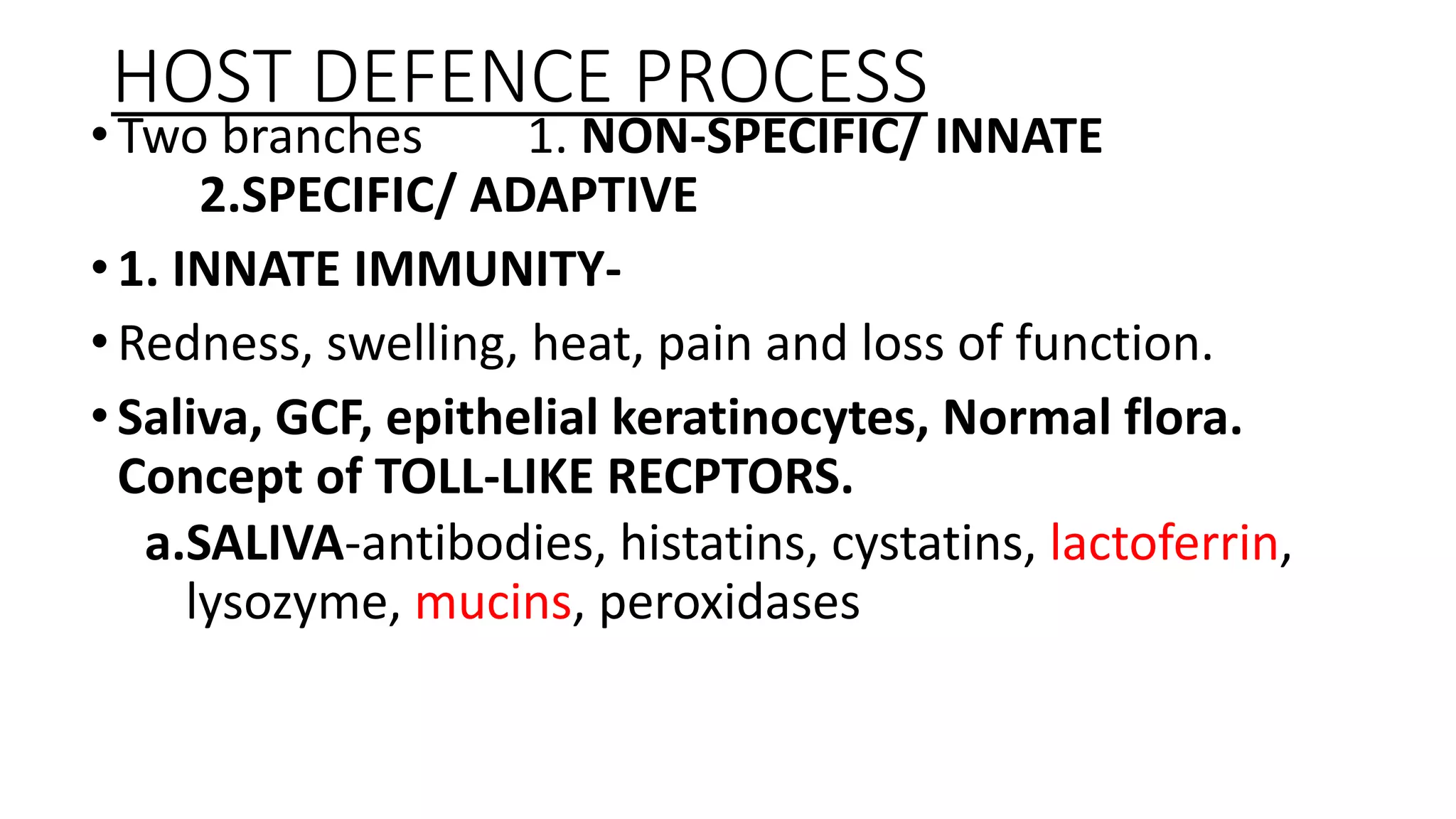 HOST DEFENCE PROCESS

• Two branches 1. NON-SPECIFIC/ INNATE
2.SPECIFIC/ ADAPTIVE

• 1. INNATE IMMUNITY-

• Redness, swelling, heat, pain and loss of function.

• Saliva, GCF, epithelial keratinocytes, Normal flora. Concept of TOLL-LIKE RECPTORS.

a.SALIVA-antibodies, histatins, cystatins, lactoferrin, lysozyme, mucins, peroxidases